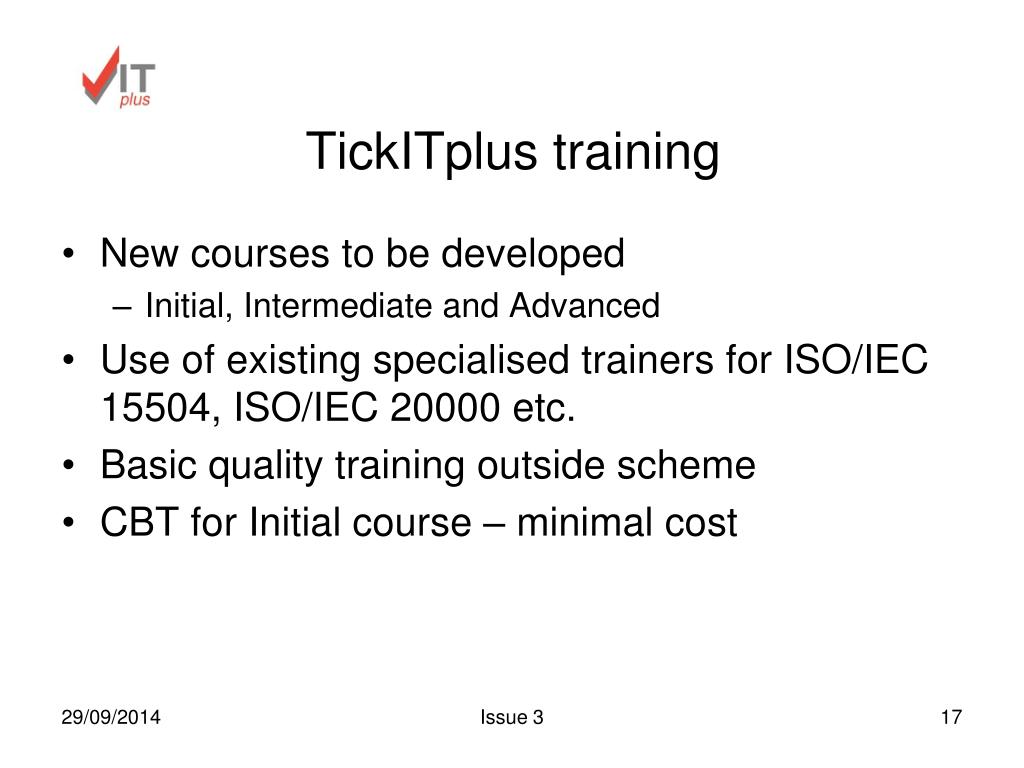 IT plus

TickITplus training

• New courses to be developed
  – Initial, Intermediate and Advanced
• Use of existing specialised trainers for ISO/IEC 15504, ISO/IEC 20000 etc.
• Basic quality training outside scheme
• CBT for Initial course – minimal cost

29/09/2014

Issue 3

17